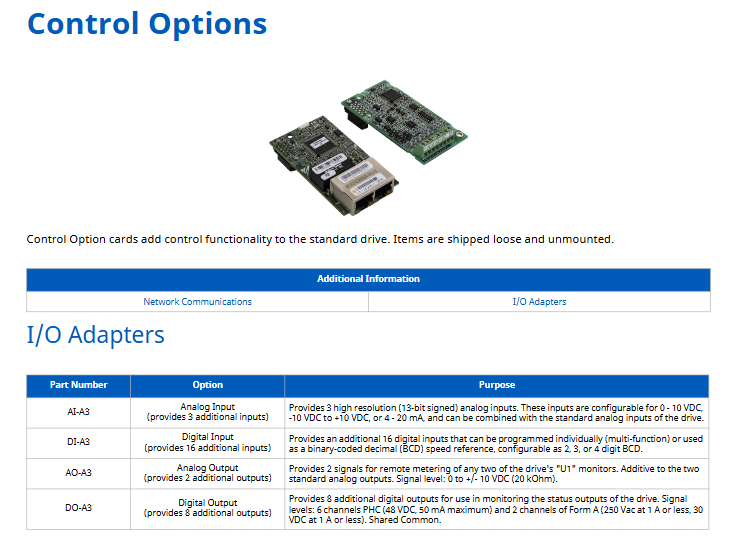 Control Options

Control Option cards add control functionality to the standard drive. Items are shipped loose and unmounted.

| Additional Information | |
|---|---|
| Network Communications | I/O Adapters |

I/O Adapters

| Part Number | Option | Purpose |
|---|---|---|
| AI-A3 | Analog Input (provides 3 additional inputs) | Provides 3 high resolution (13-bit signed) analog inputs. These inputs are configurable for 0 - 10 VDC, -10 VDC to +10 VDC, or 4 - 20 mA, and can be combined with the standard analog inputs of the drive. |
| DI-A3 | Digital Input (provides 16 additional inputs) | Provides an additional 16 digital inputs that can be programmed individually (multi-function) or used as a binary-coded decimal (BCD) speed reference, configurable as 2, 3, or 4 digit BCD. |
| AO-A3 | Analog Output (provides 2 additional outputs) | Provides 2 signals for remote metering of any two of the drive's "U1" monitors. Additive to the two standard analog outputs. Signal level: 0 to +/- 10 VDC (20 kOhm). |
| DO-A3 | Digital Output (provides 8 additional outputs) | Provides 8 additional digital outputs for use in monitoring the status outputs of the drive. Signal levels: 6 channels PHC (48 VDC, 50 mA maximum) and 2 channels of Form A (250 Vac at 1 A or less, 30 VDC at 1 A or less). Shared Common. |